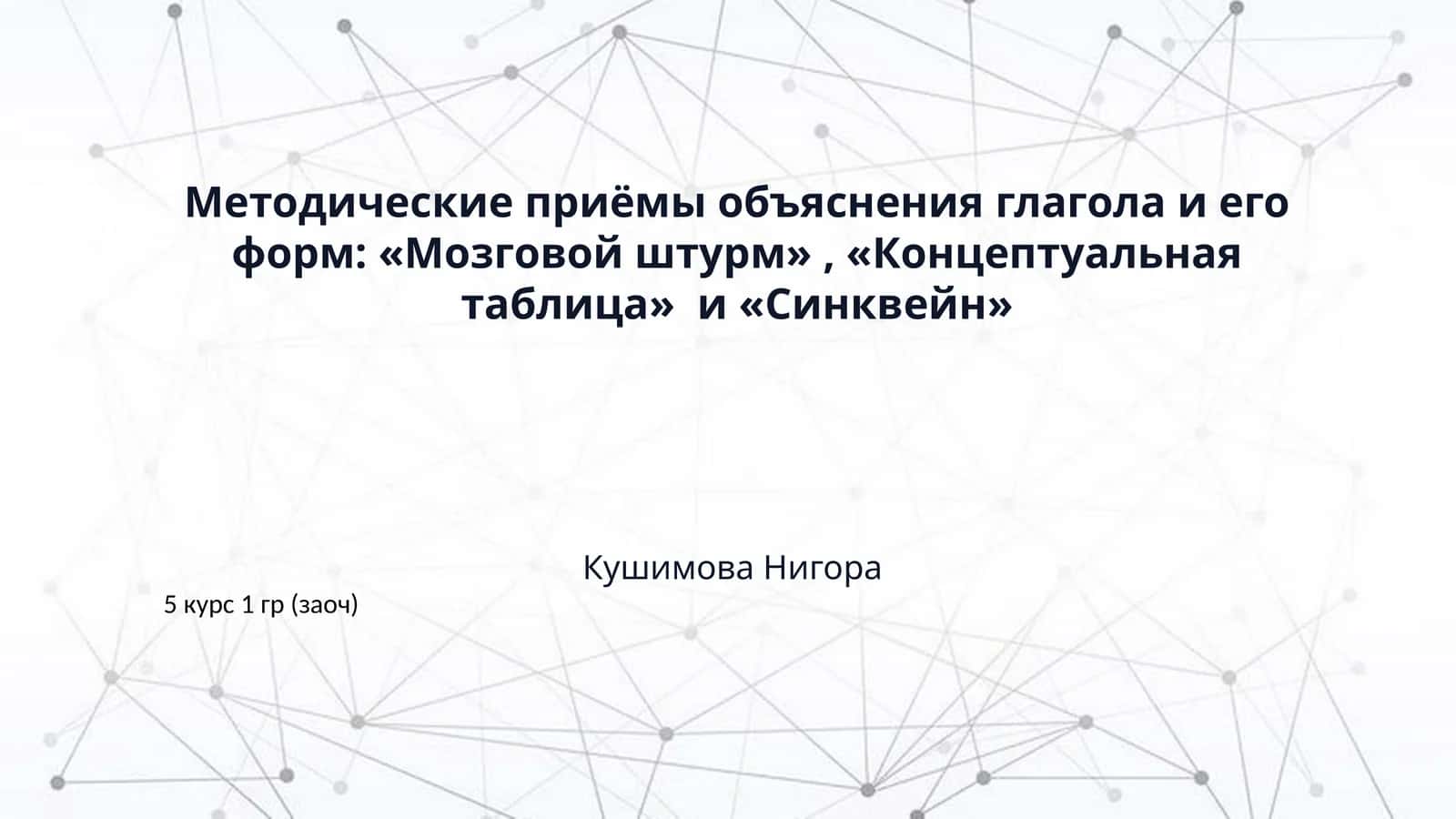 Методические приёмы объяснения глагола и его форм: «Мозговой штурм» , «Концептуальная таблица» и «Синквейн»

Кушимова Нигора

5 курс 1 гр (заоч)